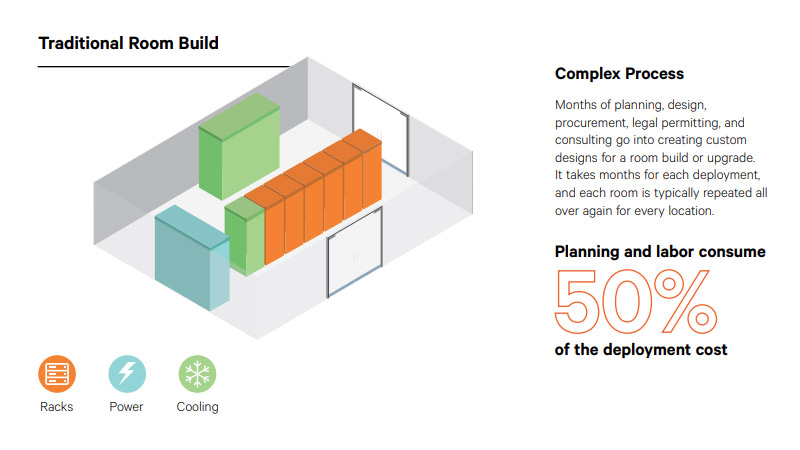 Traditional Room Build

Racks

Power

Cooling

Complex Process

Months of planning, design, procurement, legal permitting, and consulting go into creating custom designs for a room build or upgrade. It takes months for each deployment, and each room is typically repeated all over again for every location.

Planning and labor consume

50%

of the deployment cost